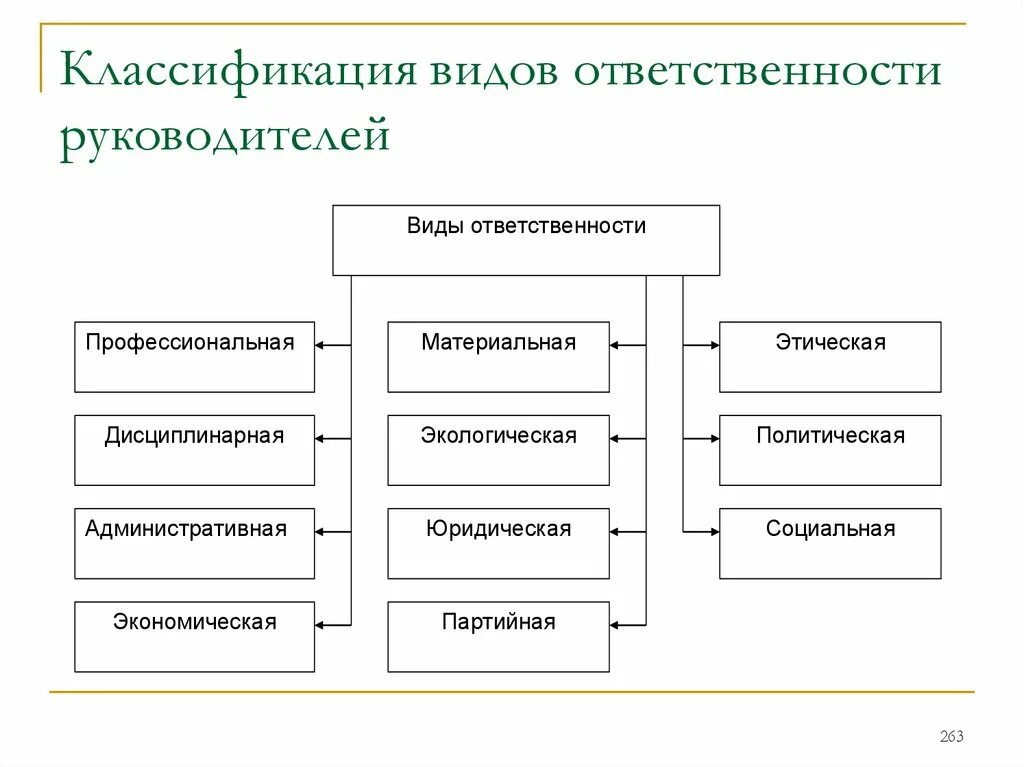 Классификация видов ответственности руководителей

Виды ответственности

Профессиональная

Дисциплинарная

Административная

Экономическая

Материальная

Экологическая

Юридическая

Партийная

Этическая

Политическая

Социальная

263